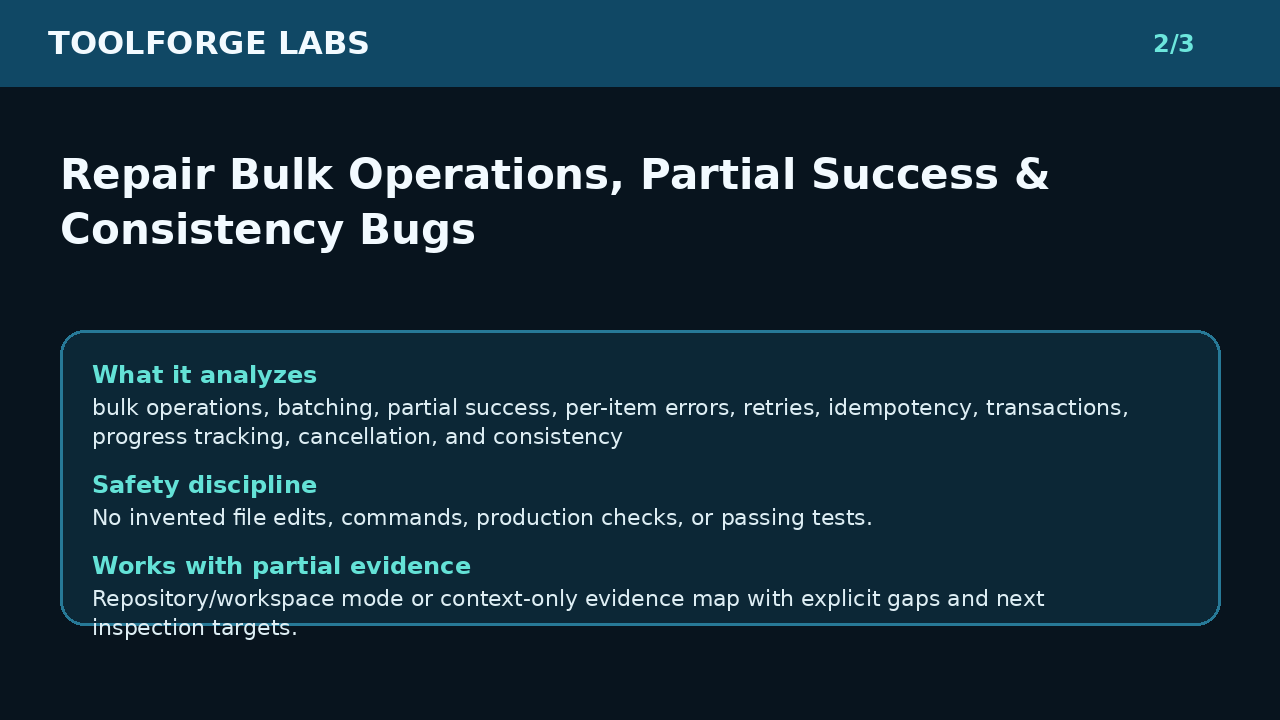 TOOLFORGE LABS

2/3

Repair Bulk Operations, Partial Success & Consistency Bugs

What it analyzes
bulk operations, batching, partial success, per-item errors, retries, idempotency, transactions, progress tracking, cancellation, and consistency

Safety discipline
No invented file edits, commands, production checks, or passing tests.

Works with partial evidence
Repository/workspace mode or context-only evidence map with explicit gaps and next inspection targets.